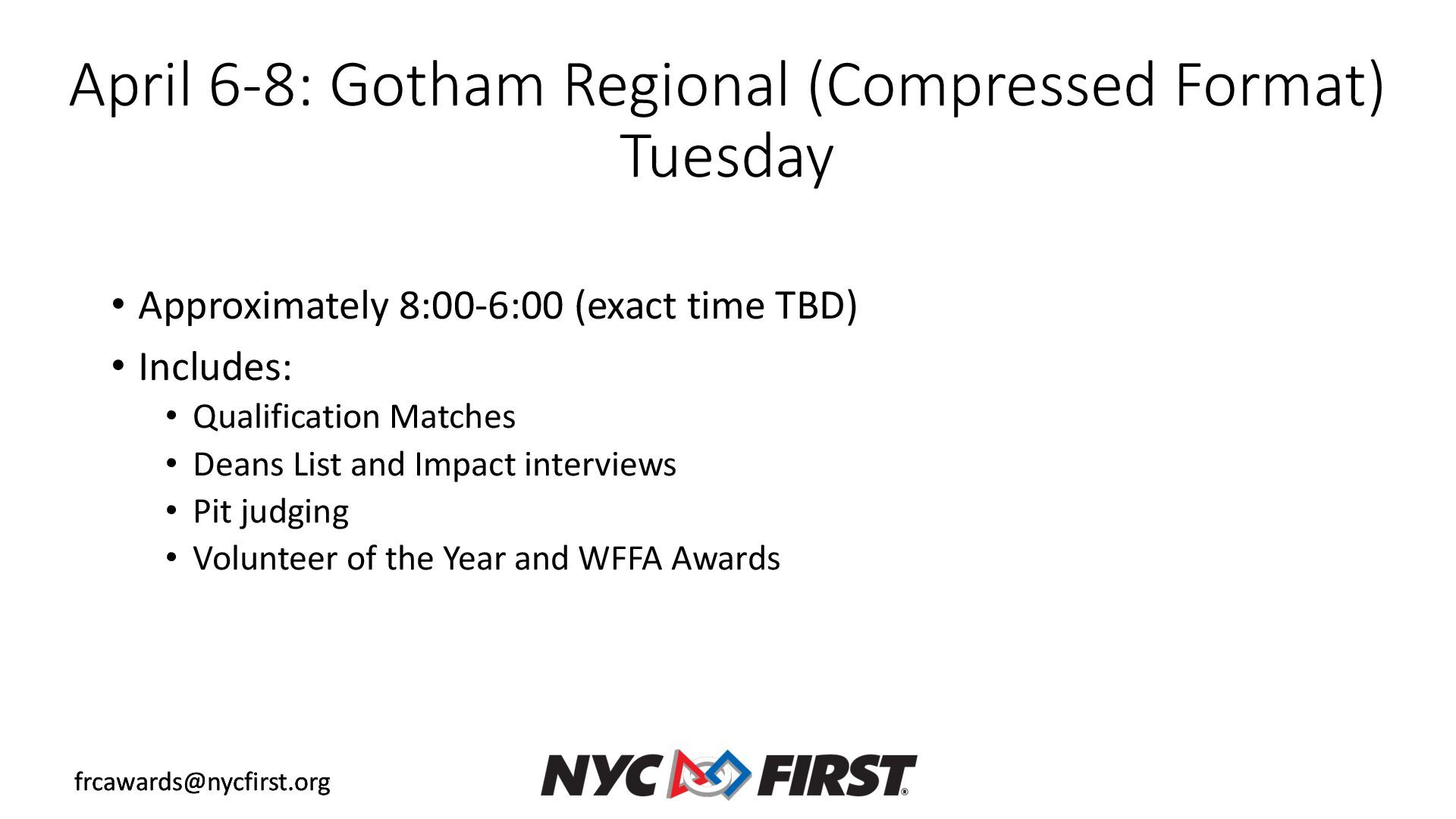 April 6-8: Gotham Regional (Compressed Format)
Tuesday

• Approximately 8:00-6:00 (exact time TBD)
• Includes:
  • Qualification Matches
  • Deans List and Impact interviews
  • Pit judging
  • Volunteer of the Year and WFFA Awards

frcawards@nycfirst.org

NYC FIRST®